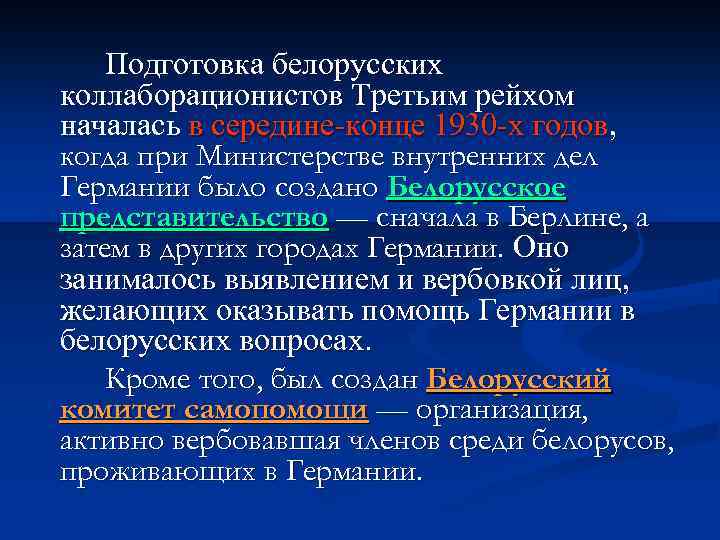 Подготовка белорусских коллаборационистов Третьим рейхом началась в середине-конце 1930-х годов, когда при Министерстве внутренних дел Германии было создано Белорусское представительство — сначала в Берлине, а затем в других городах Германии. Оно занималось выявлением и вербовкой лиц, желающих оказывать помощь Германии в белорусских вопросах.

Кроме того, был создан Белорусский комитет самопомощи — организация, активно вербовавшая членов среди белорусов, проживающих в Германии.